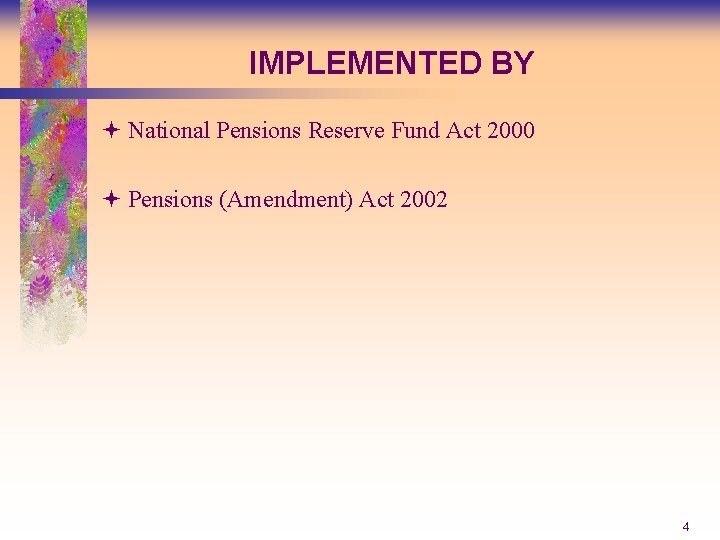 IMPLEMENTED BY

National Pensions Reserve Fund Act 2000

Pensions (Amendment) Act 2002

4